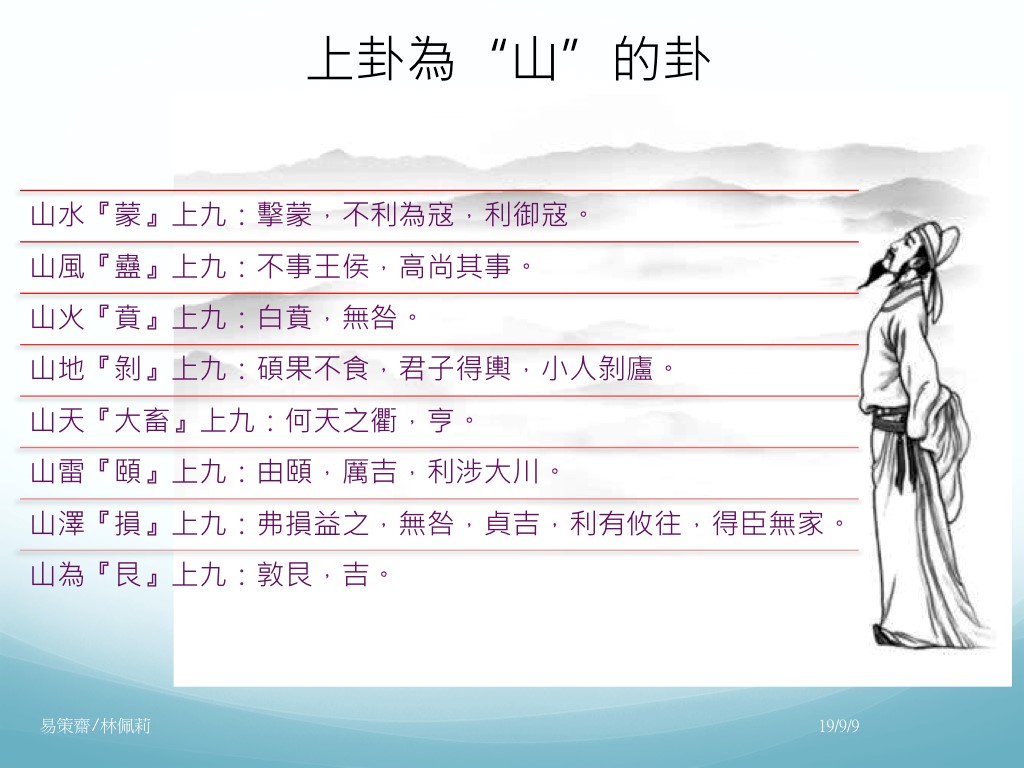 上卦為“山”的卦

山水『蒙』上九：擊蒙，不利為寇，利御寇。

山風『蠱』上九：不事王侯，高尚其事。

山火『賁』上九：白賁，無咎。

山地『剝』上九：碩果不食，君子得輿，小人剝廬。

山天『大畜』上九：何天之衢，亨。

山雷『頤』上九：由頤，厲吉，利涉大川。

山澤『損』上九：弗損益之，無咎，貞吉，利有攸往，得臣無家。

山為『艮』上九：敦艮，吉。

易策齋/林佩莉

19/9/9